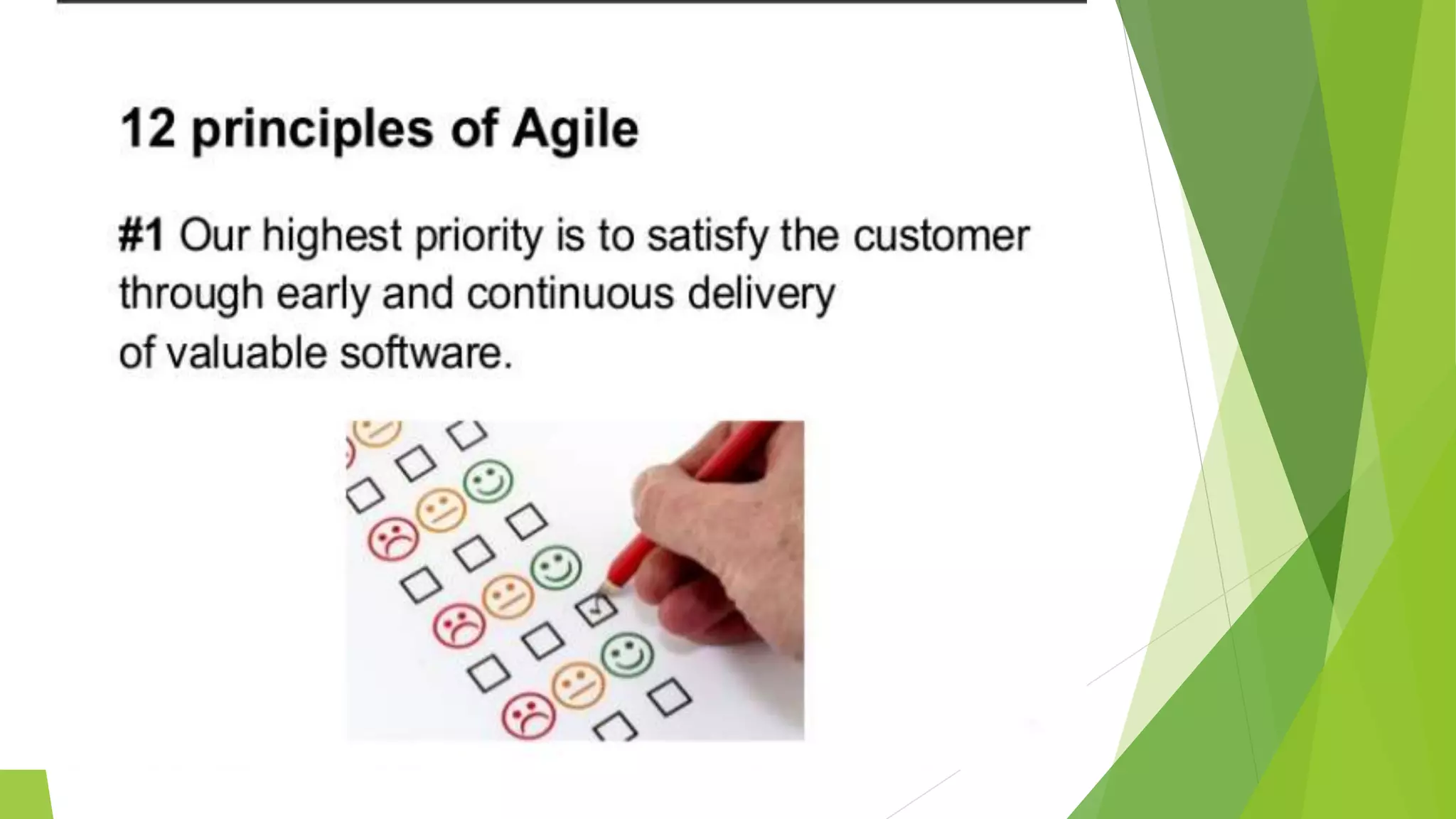 12 principles of Agile

#1 Our highest priority is to satisfy the customer through early and continuous delivery of valuable software.